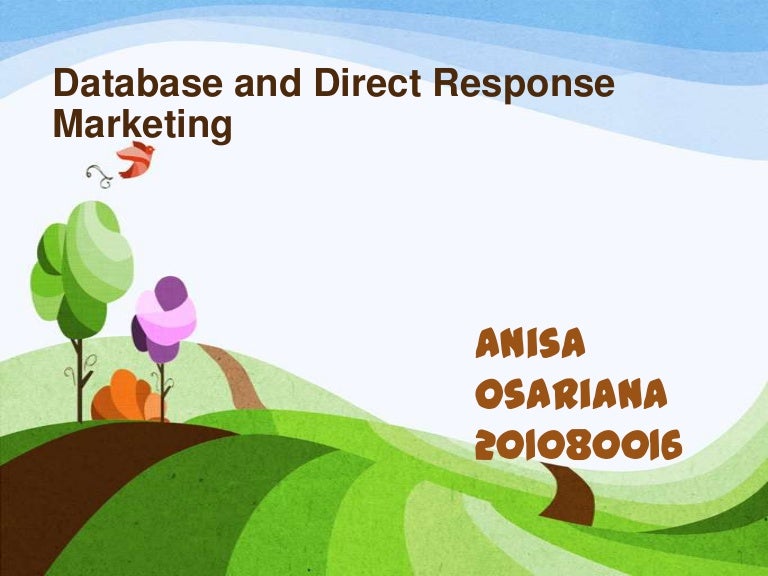 Database and Direct Response Marketing

ANISA OSARIANA 201080016